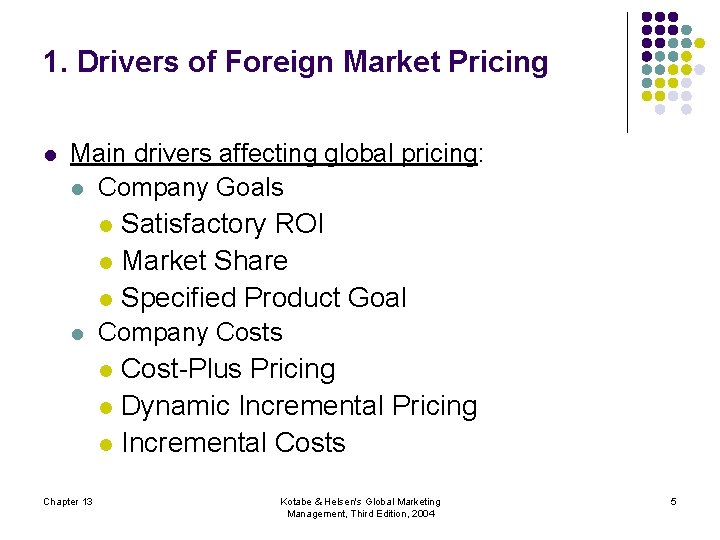 1. Drivers of Foreign Market Pricing

- Main drivers affecting global pricing:
  - Company Goals
    - Satisfactory ROI
    - Market Share
    - Specified Product Goal
  - Company Costs
    - Cost-Plus Pricing
    - Dynamic Incremental Pricing
    - Incremental Costs

Chapter 13

Kotabe & Helsen's Global Marketing Management, Third Edition, 2004

5